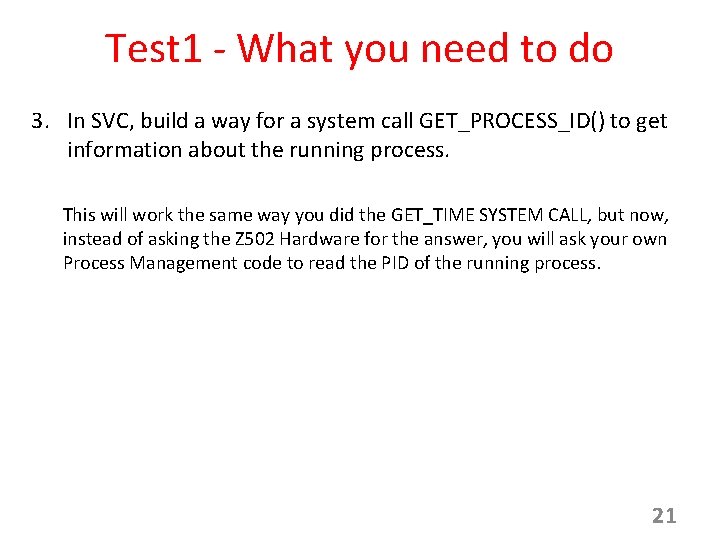 Test1 - What you need to do

3. In SVC, build a way for a system call GET_PROCESS_ID() to get information about the running process.

This will work the same way you did the GET_TIME SYSTEM CALL, but now, instead of asking the Z502 Hardware for the answer, you will ask your own Process Management code to read the PID of the running process.

21